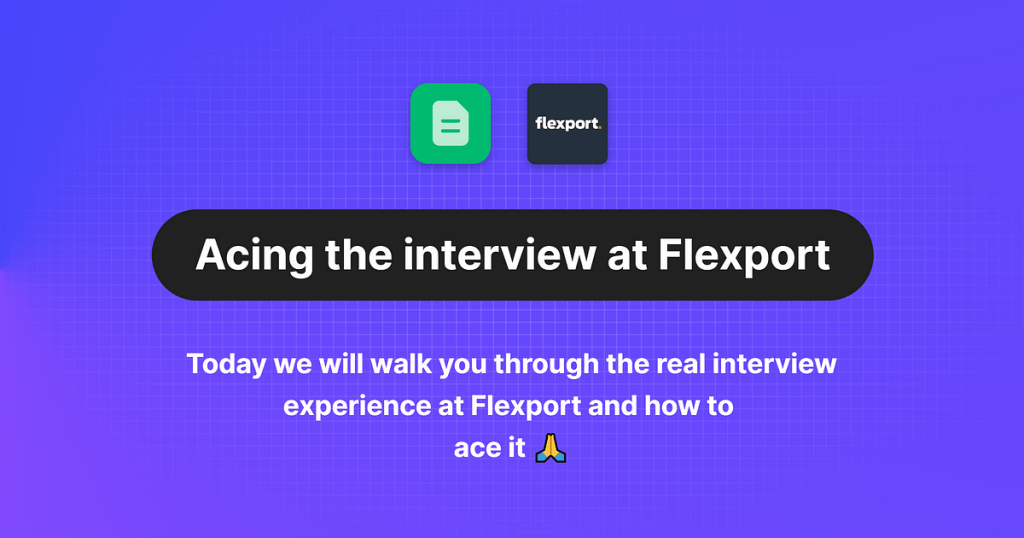 flexport.

Acing the interview at Flexport

Today we will walk you through the real interview experience at Flexport and how to ace it 🙏